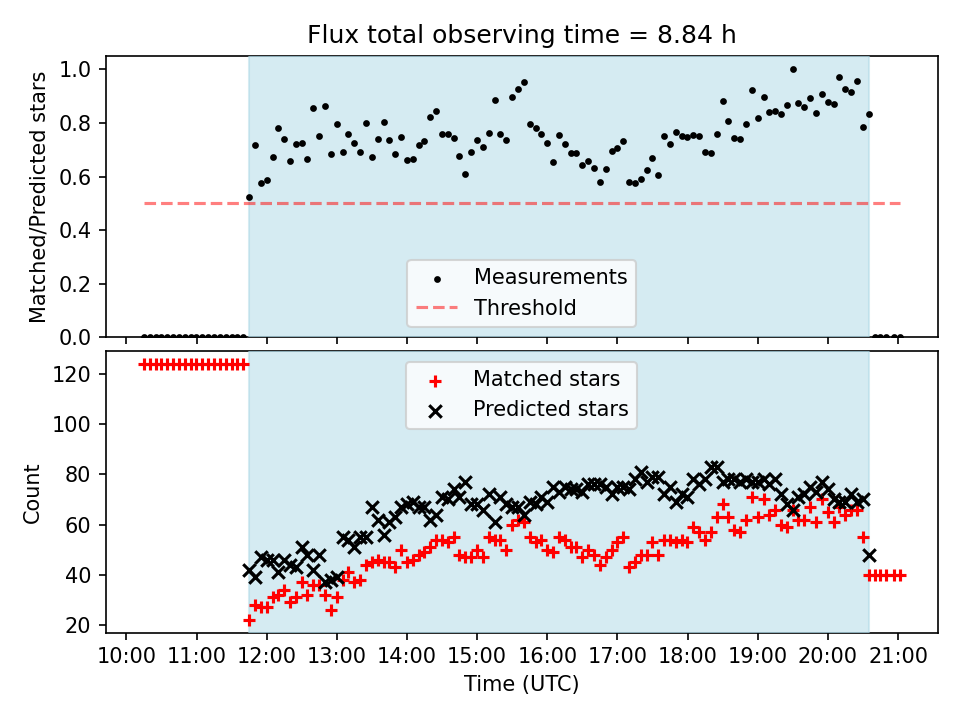 Flux total observing time = 8.84 h

Matched/Predicted stars

1.0
0.8
0.6
0.4
0.2
0.0

Measurements
Threshold

Count

120
100
80
60
40
20

Matched stars
Predicted stars

10:00 11:00 12:00 13:00 14:00 15:00 16:00 17:00 18:00 19:00 20:00 21:00

Time (UTC)